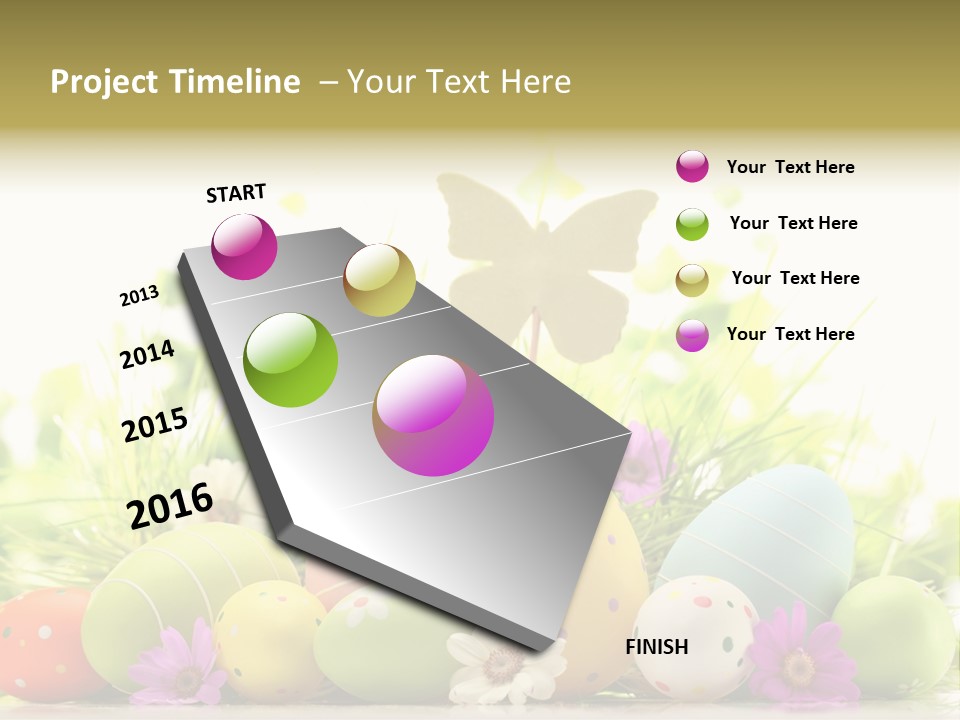 Project Timeline – Your Text Here

START

2013

2014

2015

2016

FINISH

Your Text Here

Your Text Here

Your Text Here

Your Text Here